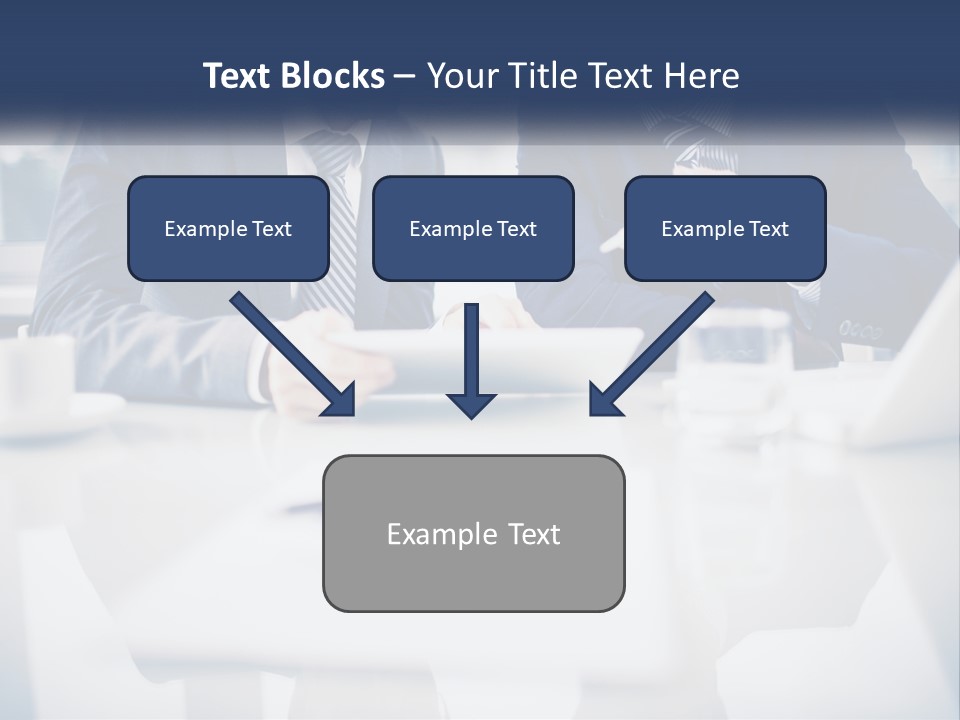 Text Blocks – Your Title Text Here

Example Text

Example Text

Example Text

Example Text